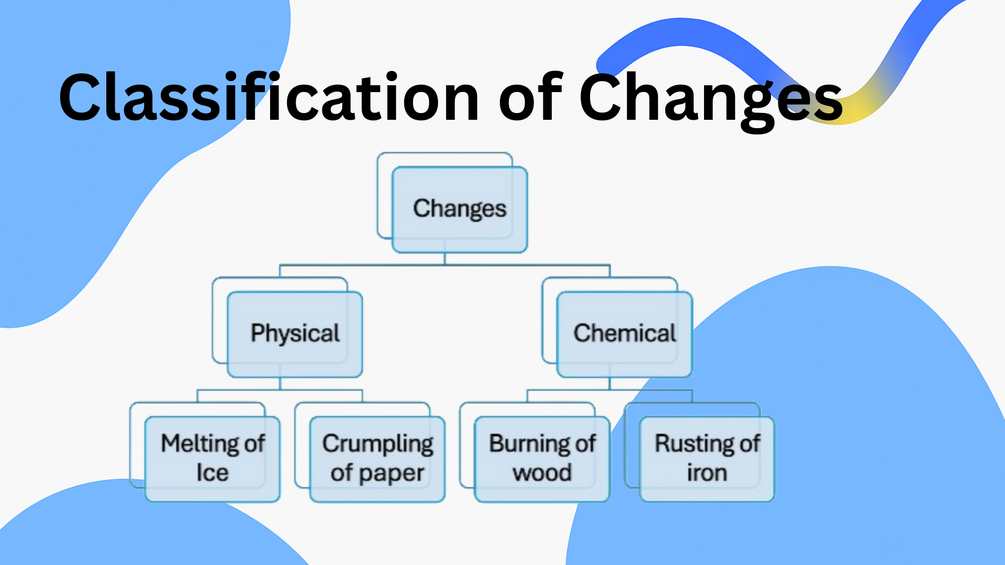 Classification of Changes

Changes

Physical

Chemical

Melting of Ice

Crumpling of paper

Burning of wood

Rusting of iron